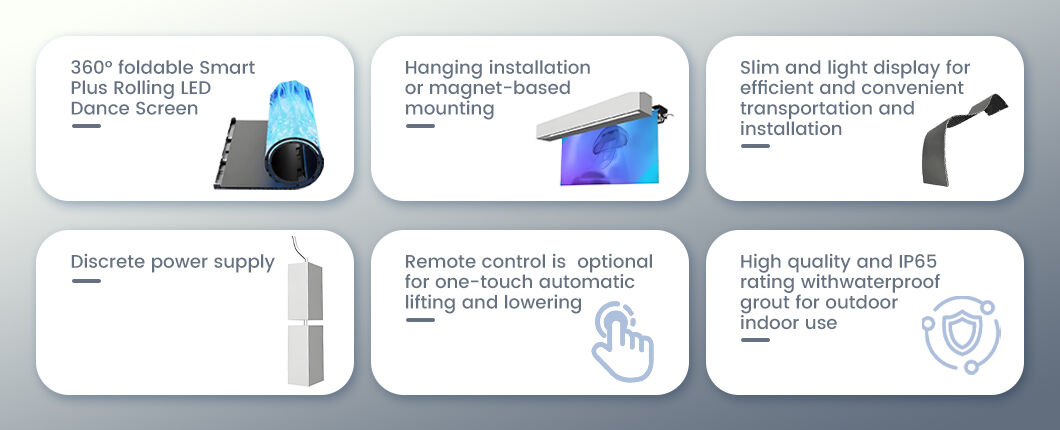 360° foldable Smart Plus Rolling LED Dance Screen

Hanging installation or magnet-based mounting

Slim and light display for efficient and convenient transportation and installation

Discrete power supply

Remote control is optional for one-touch automatic lifting and lowering

High quality and IP65 rating withwaterproof grout for outdoor indoor use